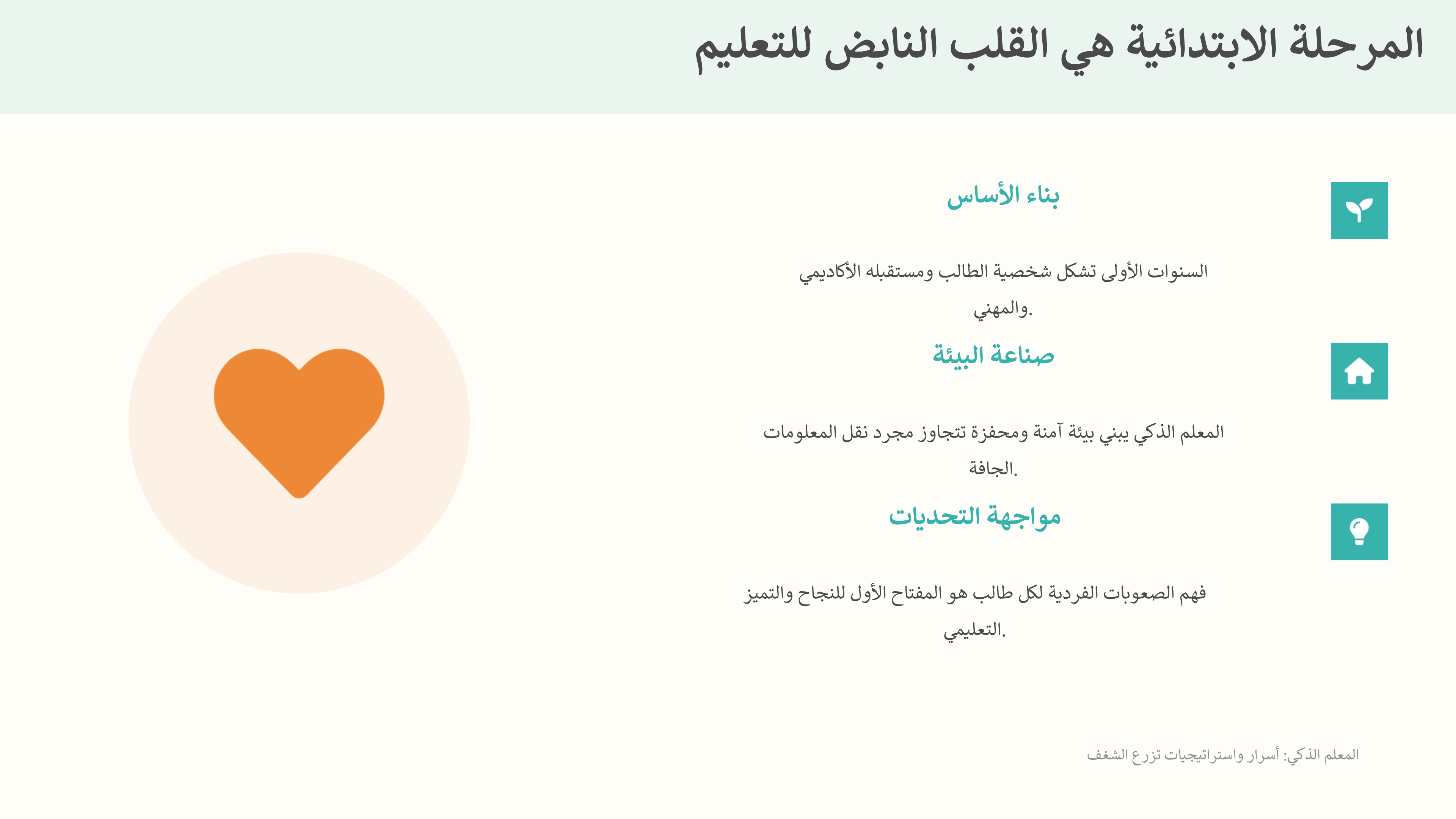 المرحلة الابتدائية هي القلب النابض للتعليم

بناء الأساس

السنوات الأولى تشكل شخصية الطالب ومستقبله الأكاديمي والمهني.

صناعة البيئة

المعلم الذكي يبني بيئة آمنة ومحفزة تتجاوز مجرد نقل المعلومات الجافة.

مواجهة التحديات

فهم الصعوبات الفردية لكل طالب هو المفتاح الأول للنجاح والتميز التعليمي.

المعلم الذكي: أسرار واستراتيجيات تزرع الشغف